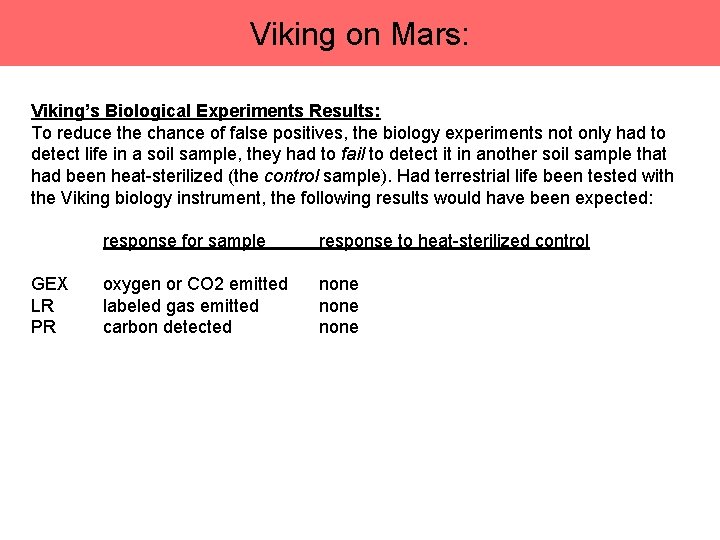 Viking on Mars:

Viking's Biological Experiments Results:
To reduce the chance of false positives, the biology experiments not only had to detect life in a soil sample, they had to fail to detect it in another soil sample that had been heat-sterilized (the control sample). Had terrestrial life been tested with the Viking biology instrument, the following results would have been expected:

| | response for sample | response to heat-sterilized control |
|---|---|---|
| GEX | oxygen or CO2 emitted | none |
| LR | labeled gas emitted | none |
| PR | carbon detected | none |